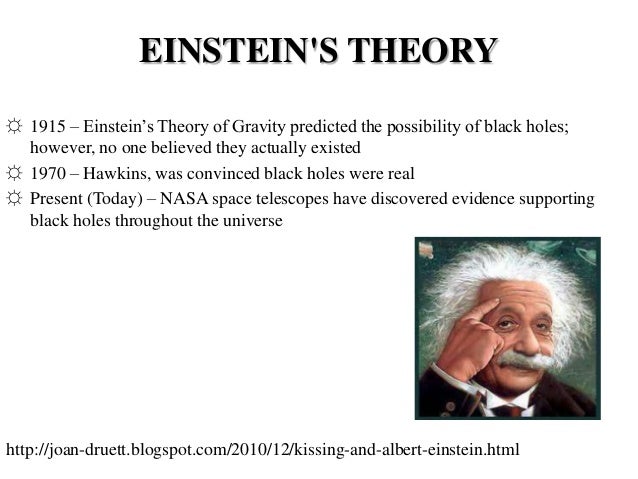 EINSTEIN'S THEORY

☼ 1915 – Einstein’s Theory of Gravity predicted the possibility of black holes; however, no one believed they actually existed
☼ 1970 – Hawkins, was convinced black holes were real
☼ Present (Today) – NASA space telescopes have discovered evidence supporting black holes throughout the universe

http://joan-druett.blogspot.com/2010/12/kissing-and-albert-einstein.html